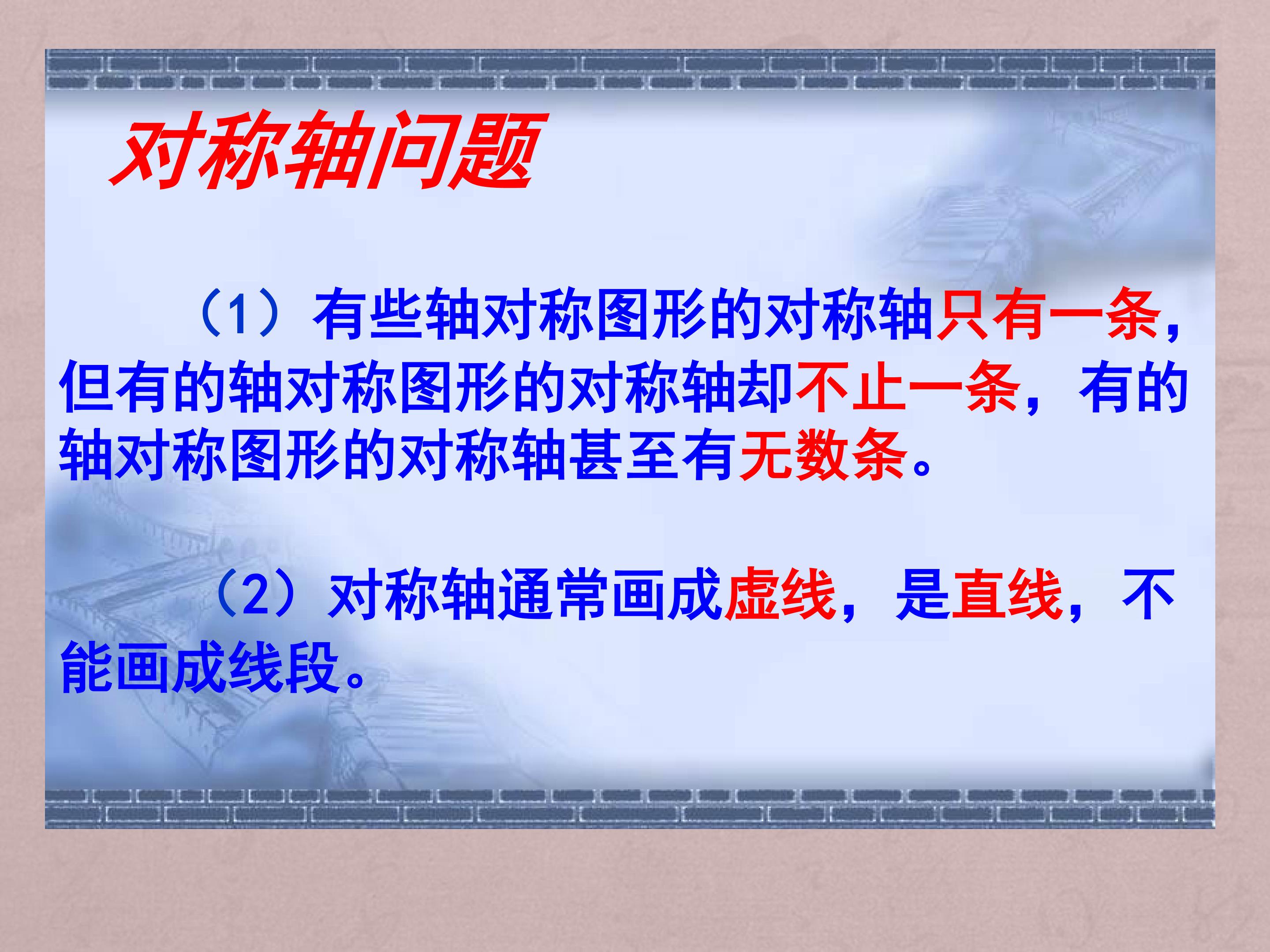 对称轴问题

（1）有些轴对称图形的对称轴只有一条，但有的轴对称图形的对称轴却不止一条，有的轴对称图形的对称轴甚至有无数条。

（2）对称轴通常画成虚线，是直线，不能画成线段。